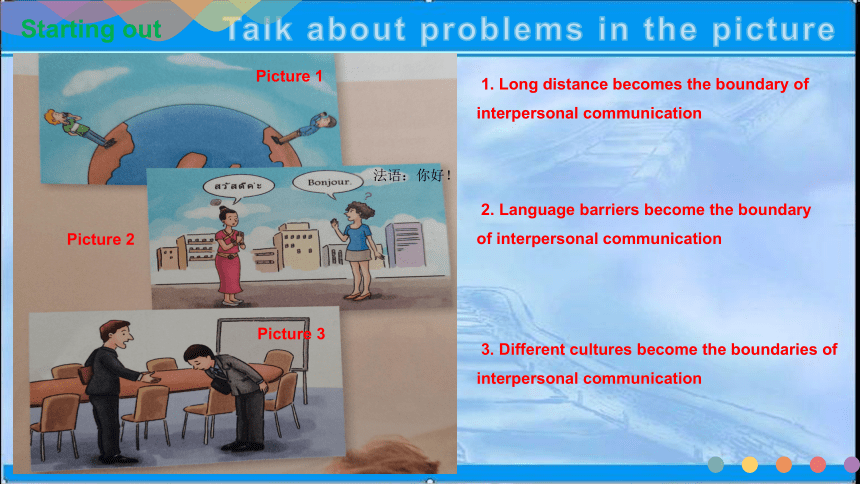 Starting out

Talk about problems in the picture

Picture 1

สวัสดีค่ะ

Bonjour.

法语：你好！

Picture 2

Picture 3

1. Long distance becomes the boundary of interpersonal communication

2. Language barriers become the boundary of interpersonal communication

3. Different cultures become the boundaries of interpersonal communication